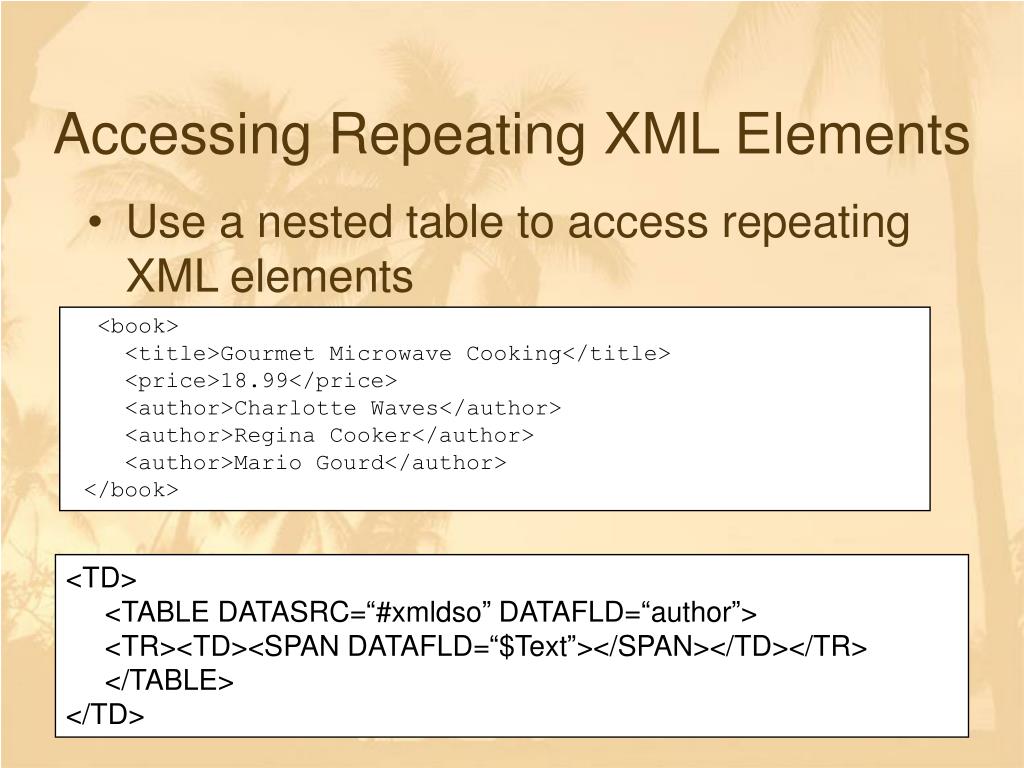 Accessing Repeating XML Elements

• Use a nested table to access repeating XML elements

<book>
<title>Gourmet Microwave Cooking</title>
<price>18.99</price>
<author>Charlotte Waves</author>
<author>Regina Cooker</author>
<author>Mario Gourd</author>
</book>

<TD>
<TABLE DATASRC=“#xmldso” DATAFLD=“author”>
<TR><TD><SPAN DATAFLD=“$Text”></SPAN></TD></TR>
</TABLE>
</TD>